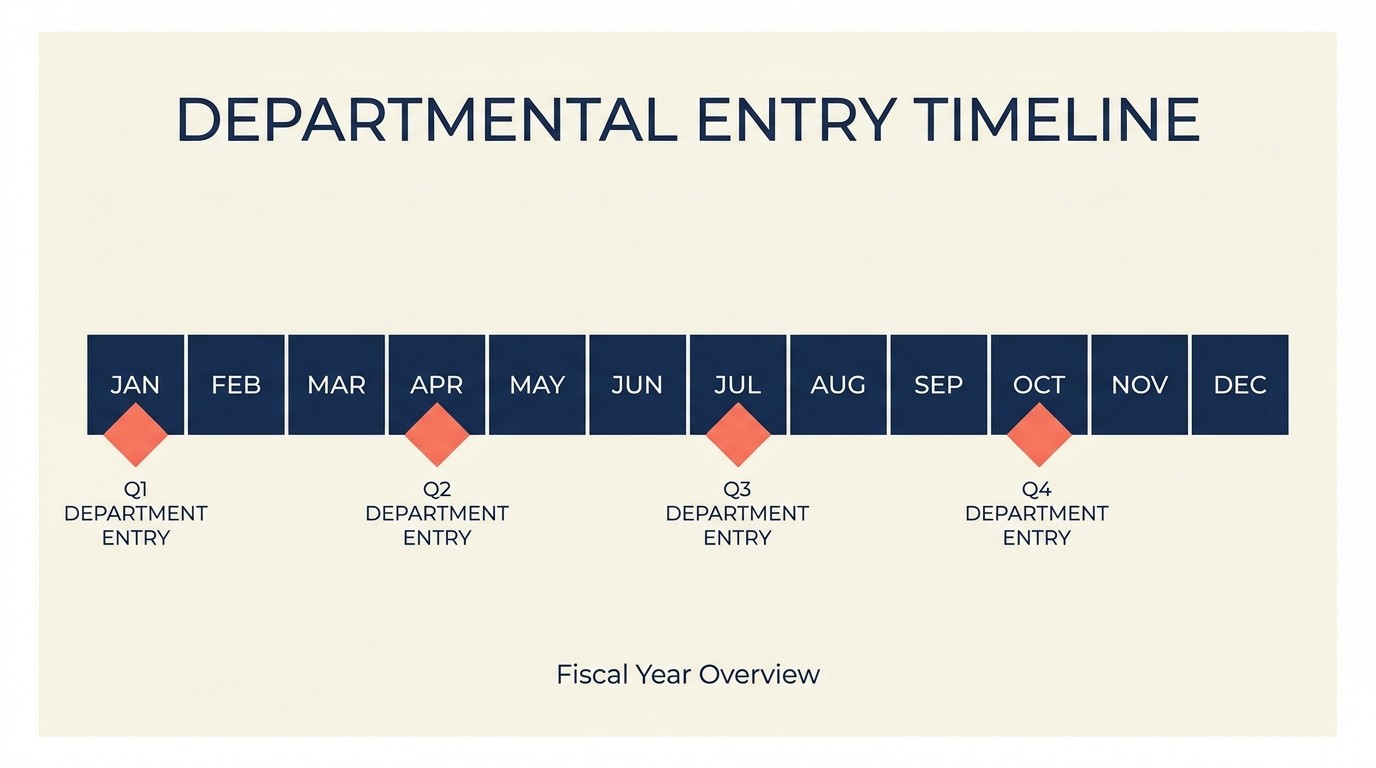 DEPARTMENTAL ENTRY TIMELINE

JAN FEB MAR APR MAY JUN JUL AUG SEP OCT NOV DEC

Q1 DEPARTMENT ENTRY

Q2 DEPARTMENT ENTRY

Q3 DEPARTMENT ENTRY

Q4 DEPARTMENT ENTRY

Fiscal Year Overview